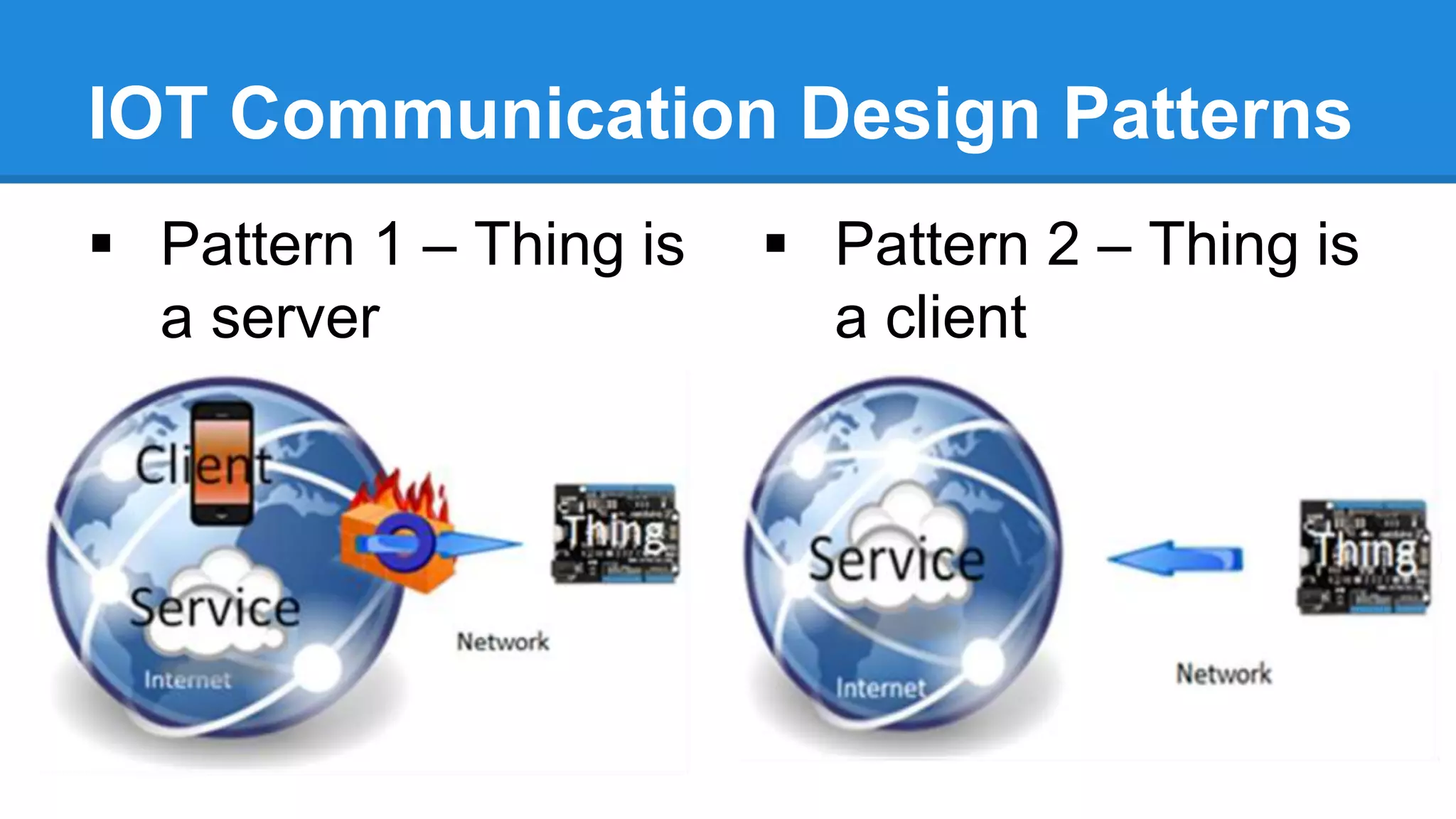 IOT Communication Design Patterns

▪ Pattern 1 – Thing is a server

Client

Service

Internet

Thing

Network

▪ Pattern 2 – Thing is a client

Service

Internet

Thing

Network